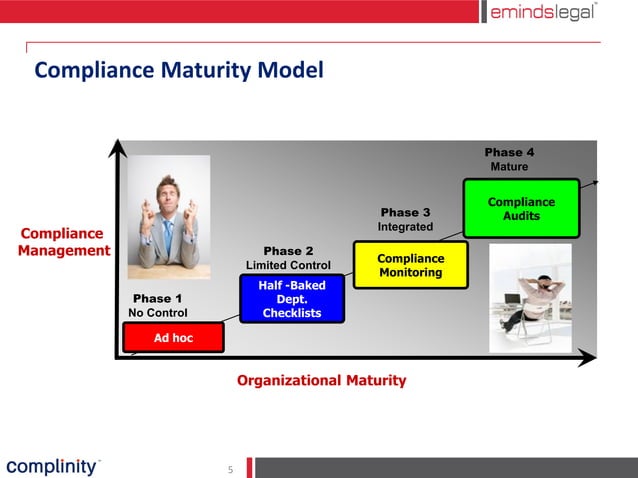 emindslegal™

Compliance Maturity Model

Compliance Management

Phase 1
No Control

Ad hoc

Phase 2
Limited Control

Half -Baked Dept. Checklists

Phase 3
Integrated

Compliance Monitoring

Phase 4
Mature

Compliance Audits

Organizational Maturity

complinity™

5